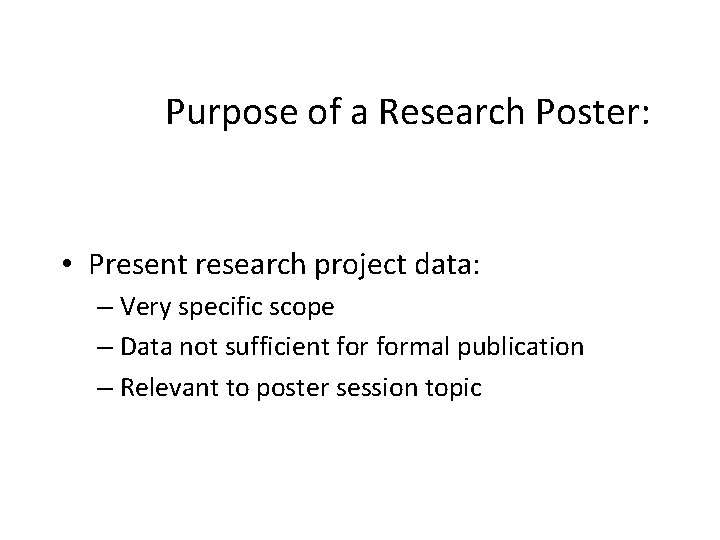 Purpose of a Research Poster:

• Present research project data:
– Very specific scope
– Data not sufficient for formal publication
– Relevant to poster session topic